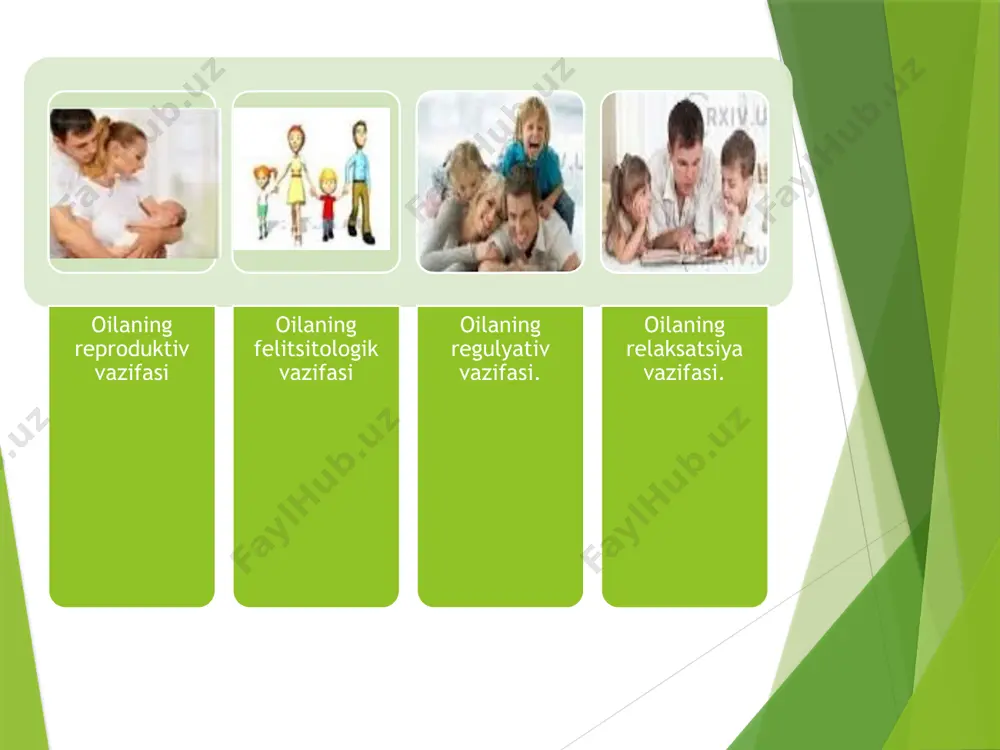 Oilaning reproduktiv vazifasi

Oilaning felitsitologik vazifasi

Oilaning regulyativ vazifasi.

Oilaning relaksatsiya vazifasi.

FaylHub.uz